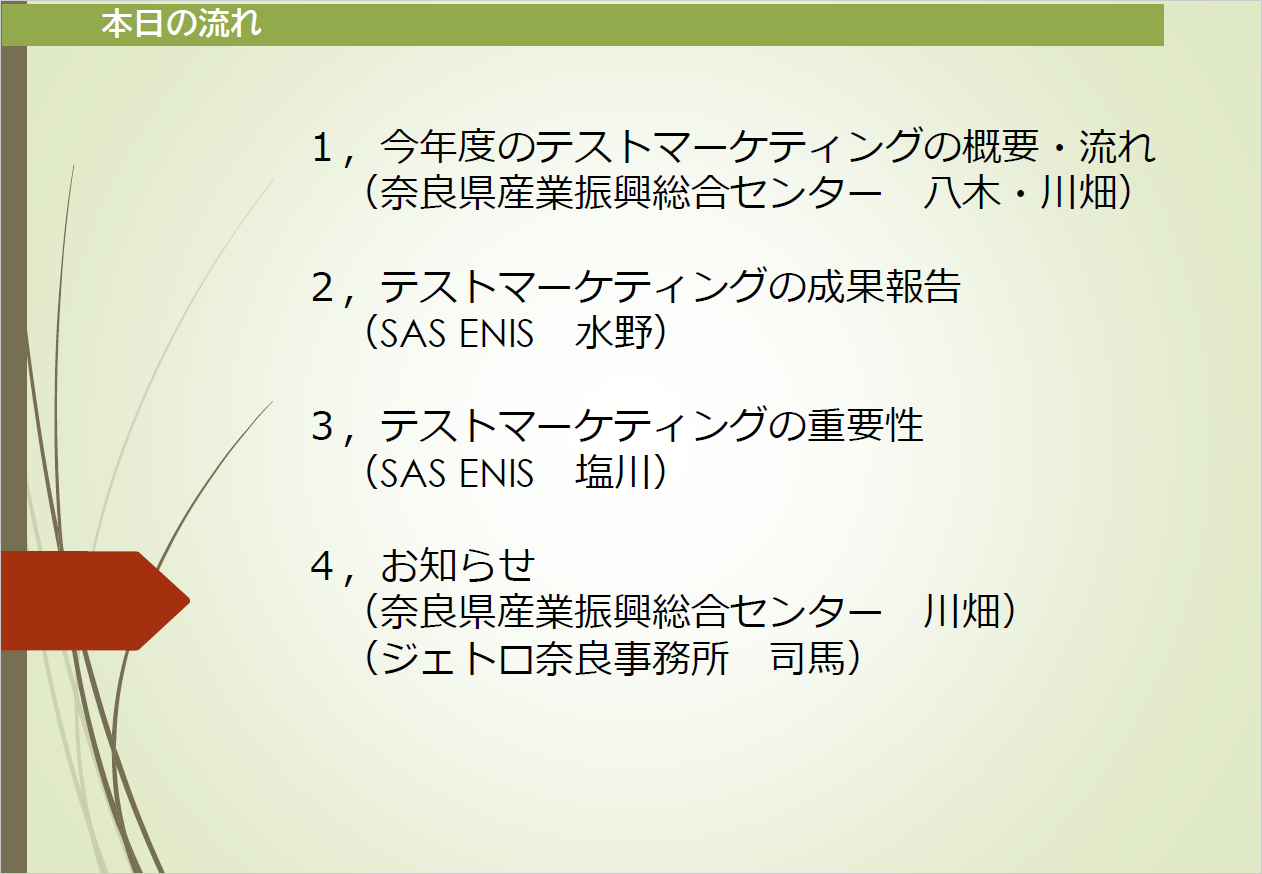 本日の流れ

1，今年度のテストマーケティングの概要・流れ
（奈良県産業振興総合センター　八木・川畑）

2，テストマーケティングの成果報告
（SAS ENIS　水野）

3，テストマーケティングの重要性
（SAS ENIS　塩川）

4，お知らせ
（奈良県産業振興総合センター　川畑）
（ジェトロ奈良事務所　司馬）